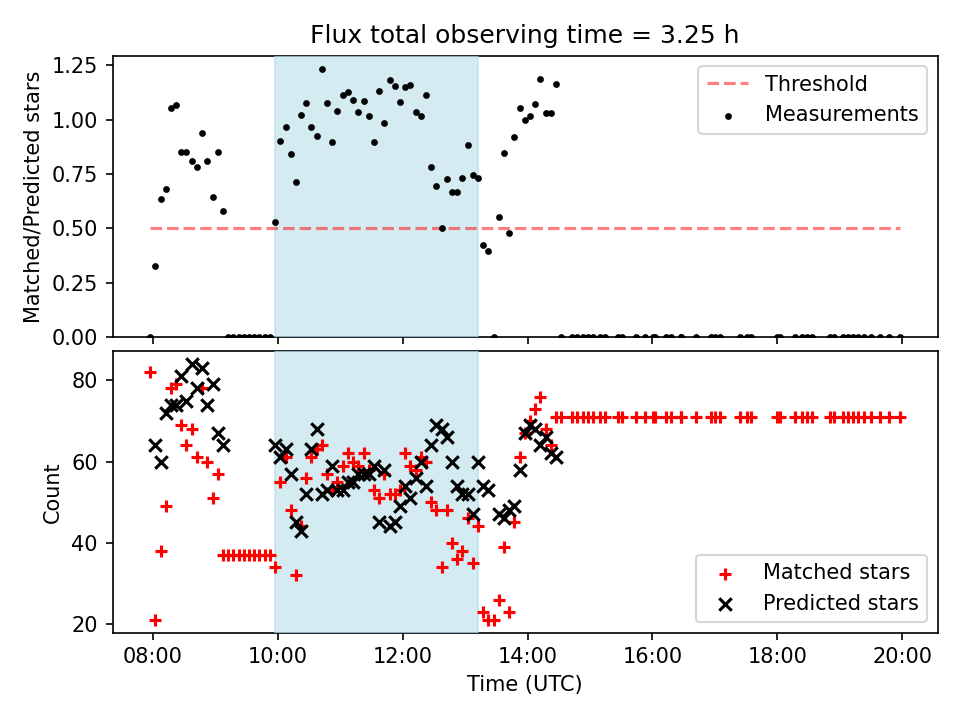 Flux total observing time = 3.25 h

Matched/Predicted stars

1.25
1.00
0.75
0.50
0.25
0.00

Threshold
Measurements

Count

80
60
40
20

Matched stars
Predicted stars

08:00
10:00
12:00
14:00
16:00
18:00
20:00

Time (UTC)